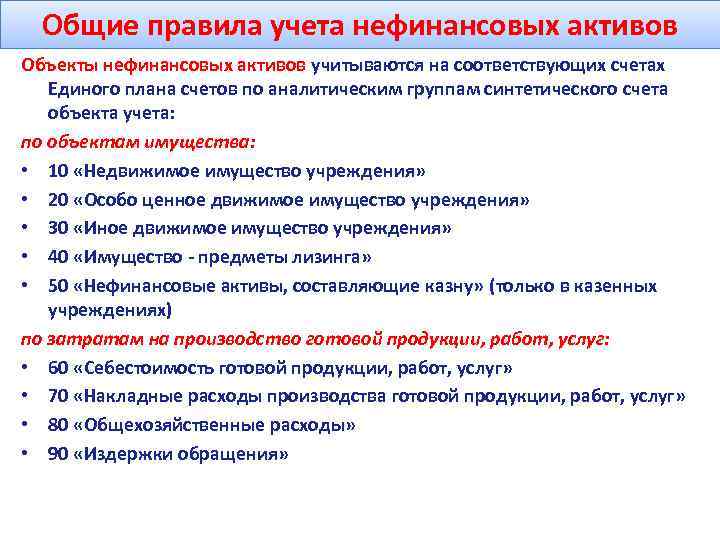 Общие правила учета нефинансовых активов

Объекты нефинансовых активов учитываются на соответствующих счетах Единого плана счетов по аналитическим группам синтетического счета объекта учета:

по объектам имущества:

• 10 «Недвижимое имущество учреждения»
• 20 «Особо ценное движимое имущество учреждения»
• 30 «Иное движимое имущество учреждения»
• 40 «Имущество - предметы лизинга»
• 50 «Нефинансовые активы, составляющие казну» (только в казенных учреждениях)

по затратам на производство готовой продукции, работ, услуг:

• 60 «Себестоимость готовой продукции, работ, услуг»
• 70 «Накладные расходы производства готовой продукции, работ, услуг»
• 80 «Общехозяйственные расходы»
• 90 «Издержки обращения»